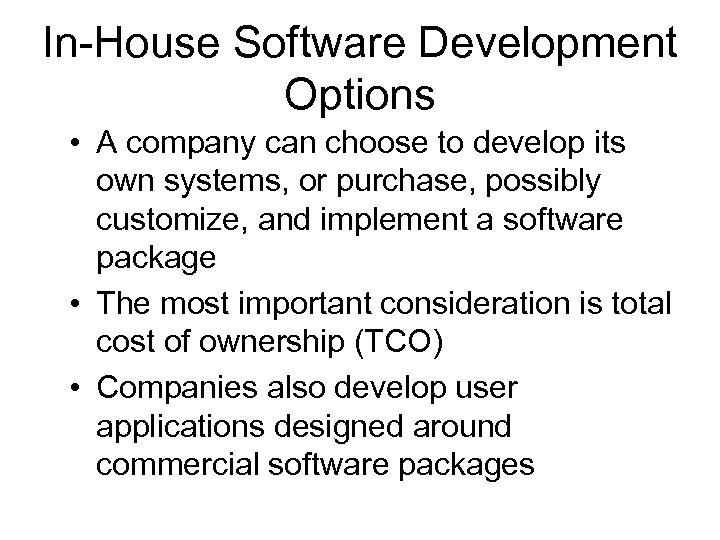 In-House Software Development Options

• A company can choose to develop its own systems, or purchase, possibly customize, and implement a software package

• The most important consideration is total cost of ownership (TCO)

• Companies also develop user applications designed around commercial software packages